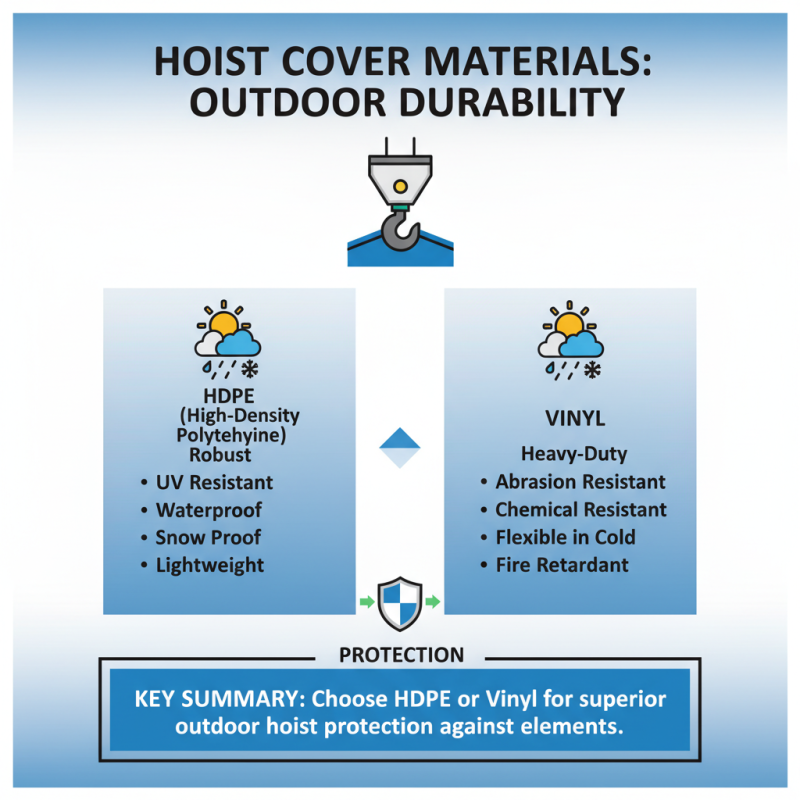 HOIST COVER MATERIALS: OUTDOOR DURABILITY

HDPE
(High-Density Polytehyine)
Robust
• UV Resistant
• Waterproof
• Snow Proof
• Lightweight

VINYL
Heavy-Duty
• Abrasion Resistant
• Chemical Resistant
• Flexible in Cold
• Fire Retardant

PROTECTION

KEY SUMMARY: Choose HDPE or Vinyl for superior outdoor hoist protection against elements.